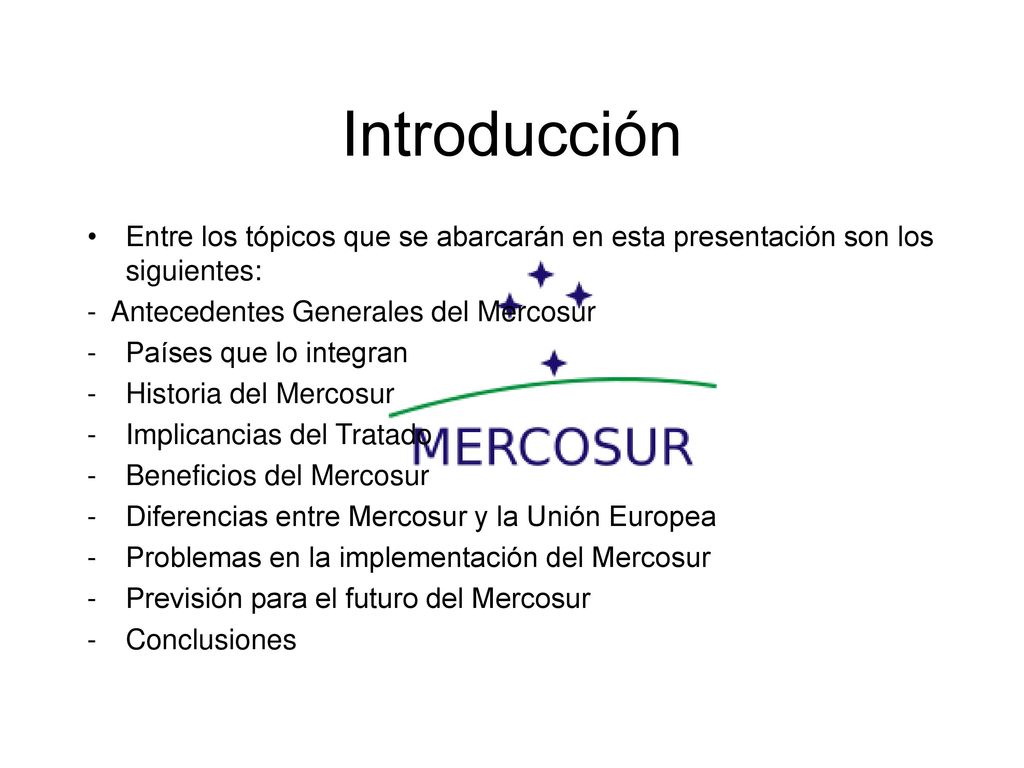 Introducción

• Entre los tópicos que se abarcarán en esta presentación son los siguientes:

- Antecedentes Generales del Mercosur
- Países que lo integran
- Historia del Mercosur
- Implicancias del Tratado
- Beneficios del Mercosur
- Diferencias entre Mercosur y la Unión Europea
- Problemas en la implementación del Mercosur
- Previsión para el futuro del Mercosur
- Conclusiones

MERCOSUR